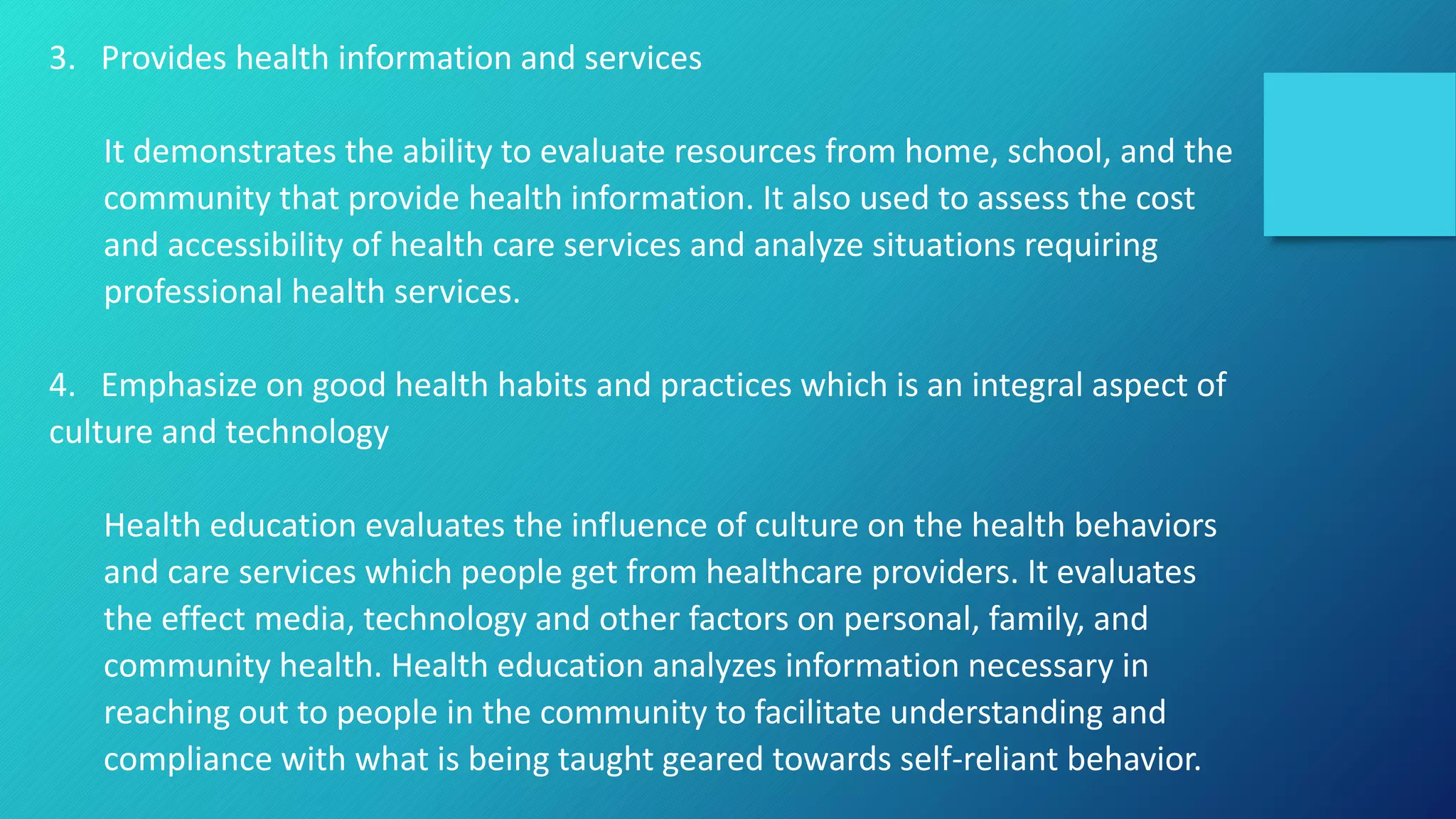 3. Provides health information and services

It demonstrates the ability to evaluate resources from home, school, and the community that provide health information. It also used to assess the cost and accessibility of health care services and analyze situations requiring professional health services.

4. Emphasize on good health habits and practices which is an integral aspect of culture and technology

Health education evaluates the influence of culture on the health behaviors and care services which people get from healthcare providers. It evaluates the effect media, technology and other factors on personal, family, and community health. Health education analyzes information necessary in reaching out to people in the community to facilitate understanding and compliance with what is being taught geared towards self-reliant behavior.